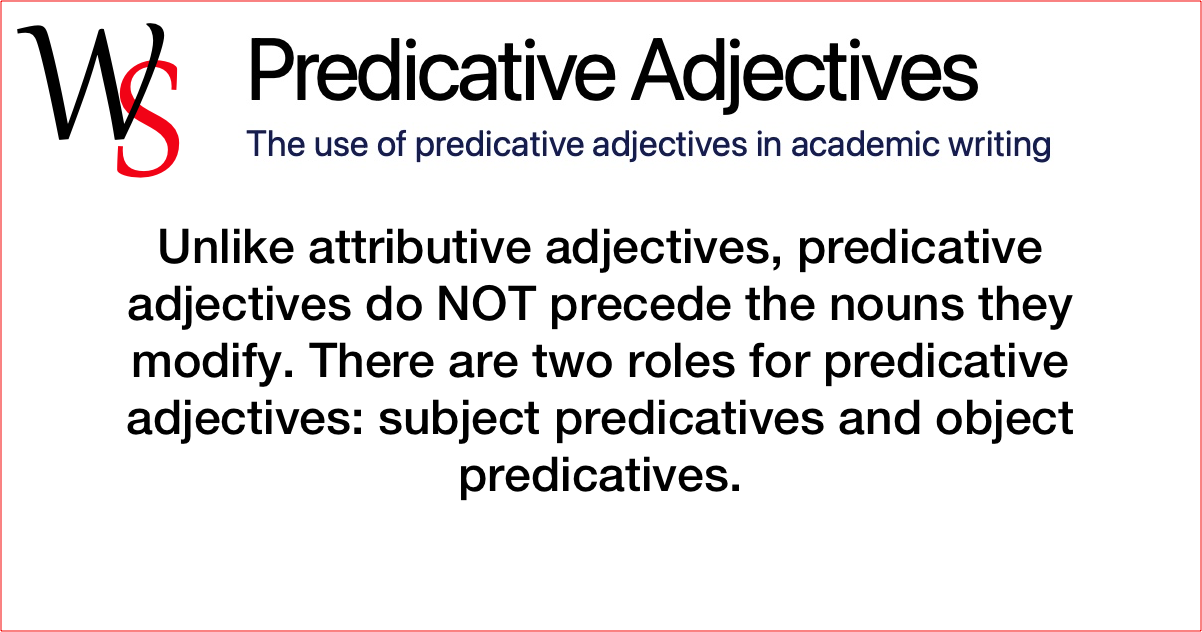 WS

Predicative Adjectives

The use of predicative adjectives in academic writing

Unlike attributive adjectives, predicative adjectives do NOT precede the nouns they modify. There are two roles for predicative adjectives: subject predicatives and object predicatives.